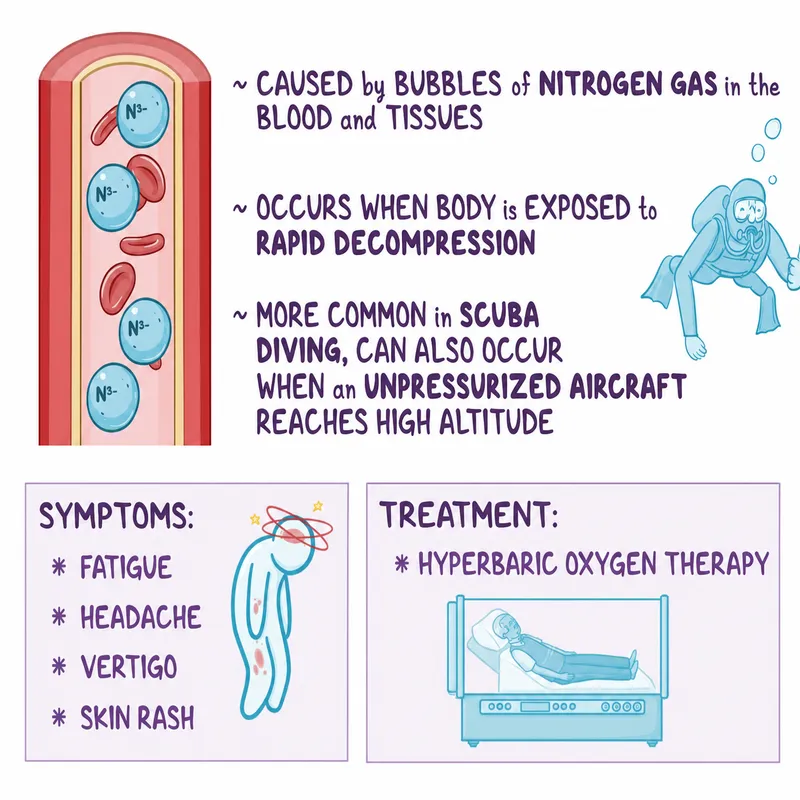 $N^{3-}$

$N^{3-}$

$N^{3-}$

$N^{3-}$

~ CAUSED by BUBBLES of NITROGEN GAS in the BLOOD and TISSUES

~ OCCURS WHEN BODY is EXPOSED to RAPID DECOMPRESSION

~ MORE COMMON in SCUBA DIVING, CAN ALSO OCCUR WHEN an UNPRESSURIZED AIRCRAFT REACHES HIGH ALTITUDE

SYMPTOMS:
* FATIGUE
* HEADACHE
* VERTIGO
* SKIN RASH

TREATMENT:
* HYPERBARIC OXYGEN THERAPY